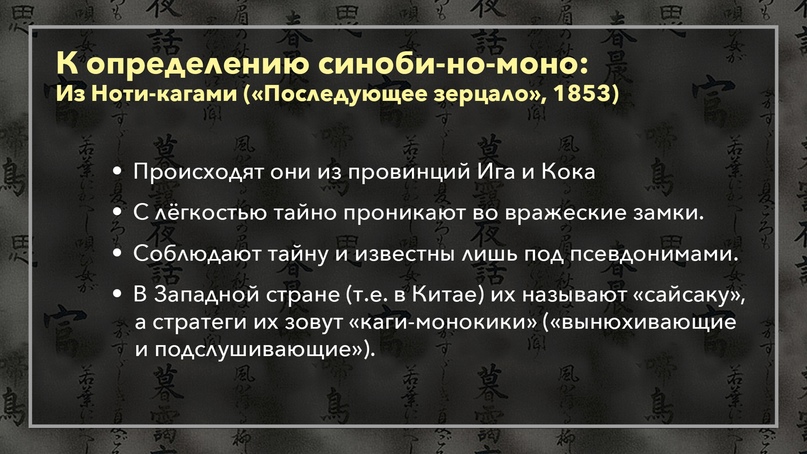 К определению синоби-но-моно:
Из Ноти-кагами («Последующее зерцало», 1853)

• Происходят они из провинций Ига и Кока
• С лёгкостью тайно проникают во вражеские замки.
• Соблюдают тайну и известны лишь под псевдонимами.
• В Западной стране (т.е. в Китае) их называют «сайсаку», а стратеги их зовут «каги-монокики» («вынюхивающие и подслушивающие»).